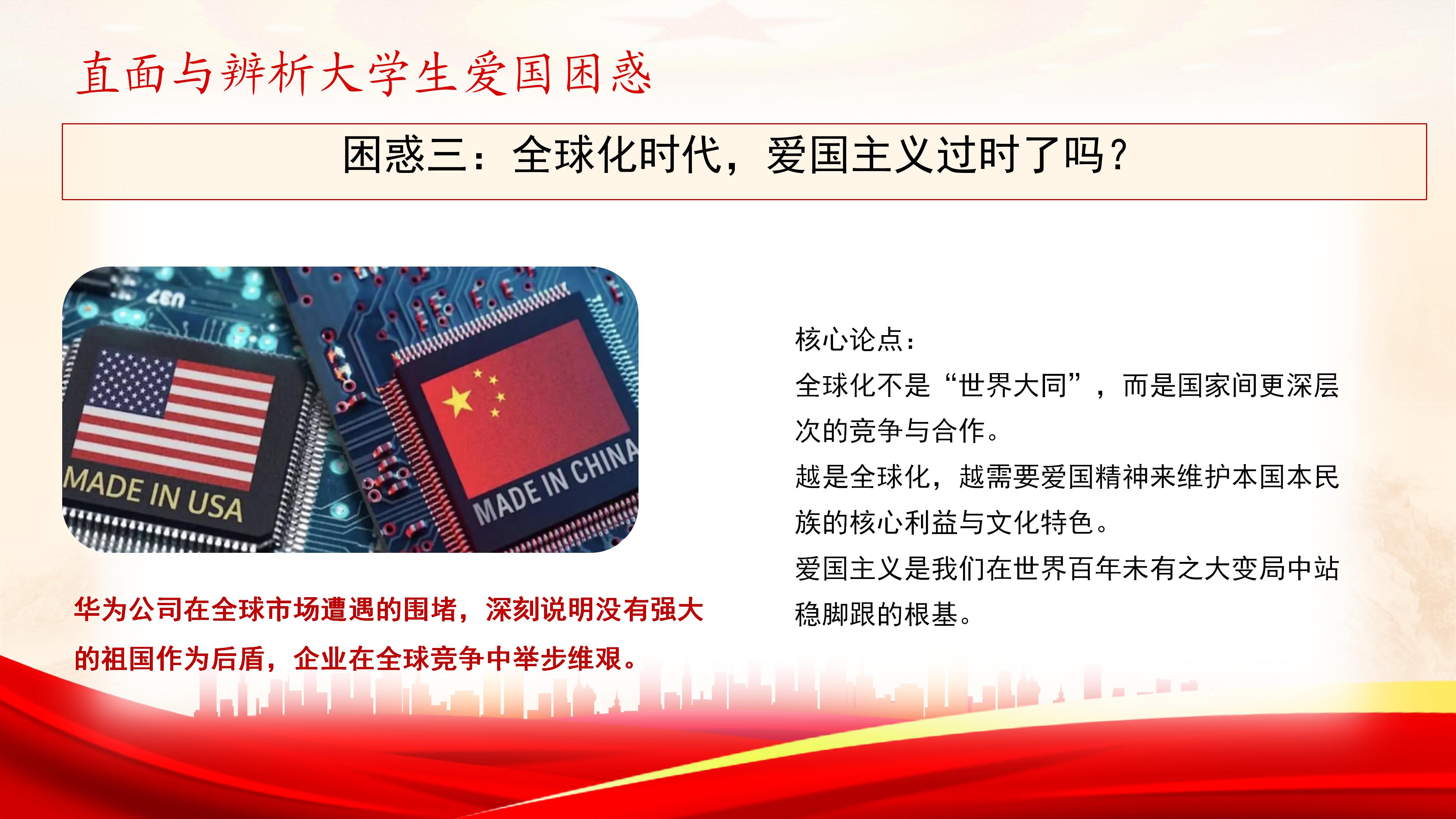 直面与辨析大学生爱国困惑

困惑三：全球化时代，爱国主义过时了吗？

MADE IN USA

MADE IN CHINA

华为公司在全球市场遭遇的围堵，深刻说明没有强大的祖国作为后盾，企业在全球竞争中举步维艰。

核心论点：

全球化不是“世界大同”，而是国家间更深层次的竞争与合作。

越是全球化，越需要爱国精神来维护本国本民族的核心利益与文化特色。

爱国主义是我们在世界百年未有之大变局中站稳脚跟的根基。